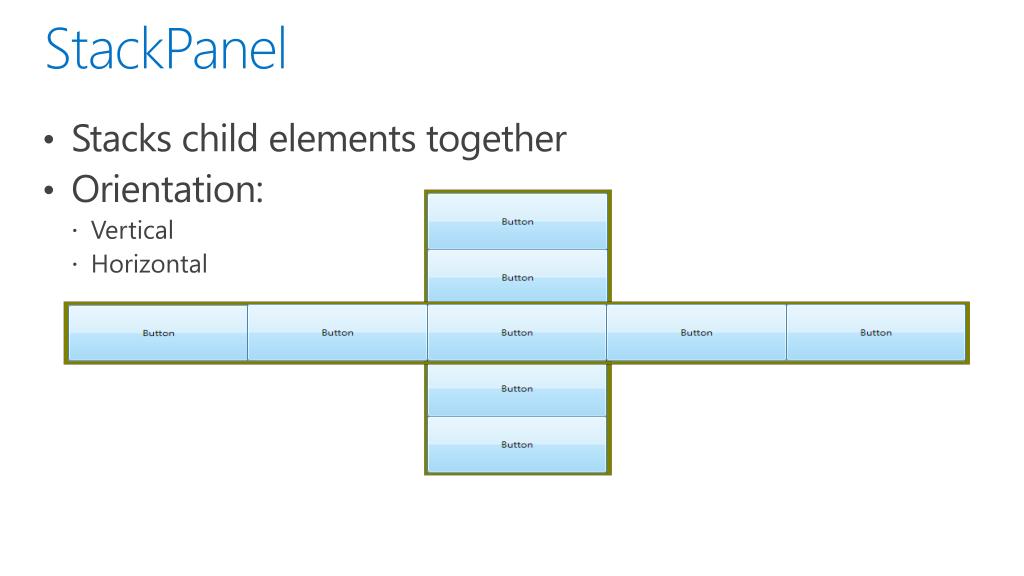 StackPanel

• Stacks child elements together
• Orientation:
  · Vertical
  · Horizontal

Button
Button
Button Button Button Button Button
Button
Button